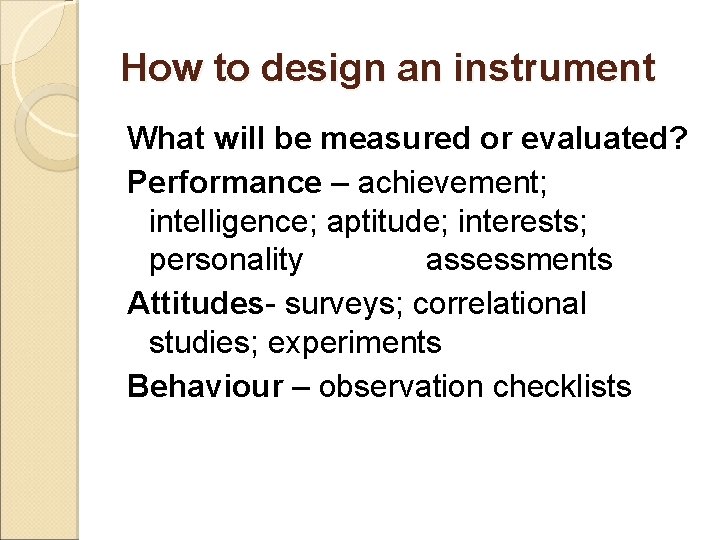 How to design an instrument

What will be measured or evaluated?

Performance – achievement; intelligence; aptitude; interests; personality assessments

Attitudes- surveys; correlational studies; experiments

Behaviour – observation checklists